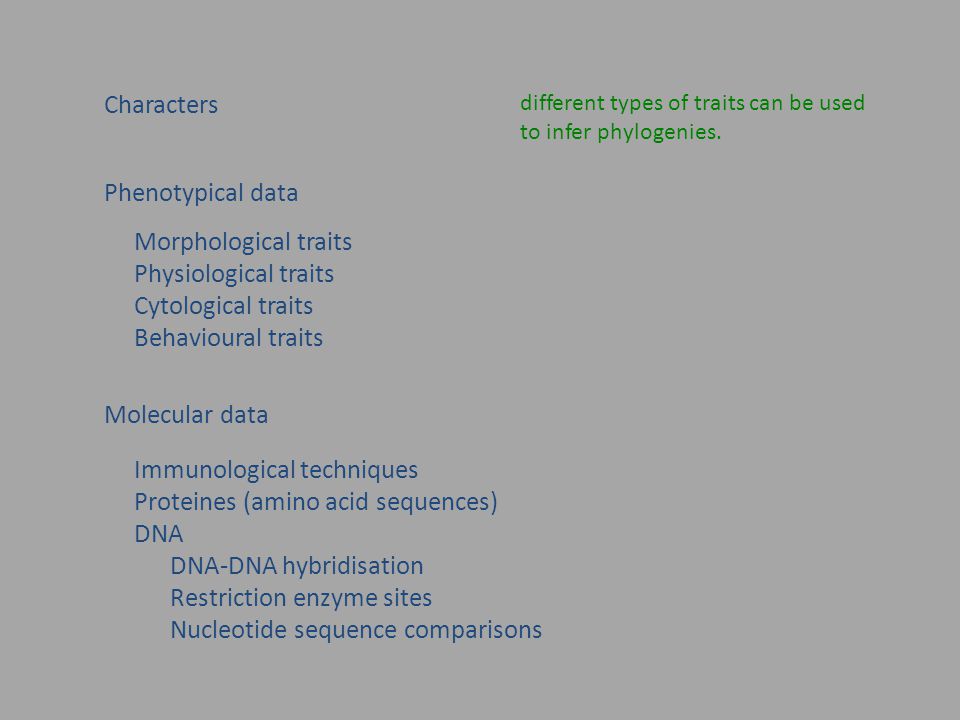 Characters

different types of traits can be used to infer phylogenies.

Phenotypical data

Morphological traits
Physiological traits
Cytological traits
Behavioural traits

Molecular data

Immunological techniques
Proteines (amino acid sequences)
DNA
DNA-DNA hybridisation
Restriction enzyme sites
Nucleotide sequence comparisons